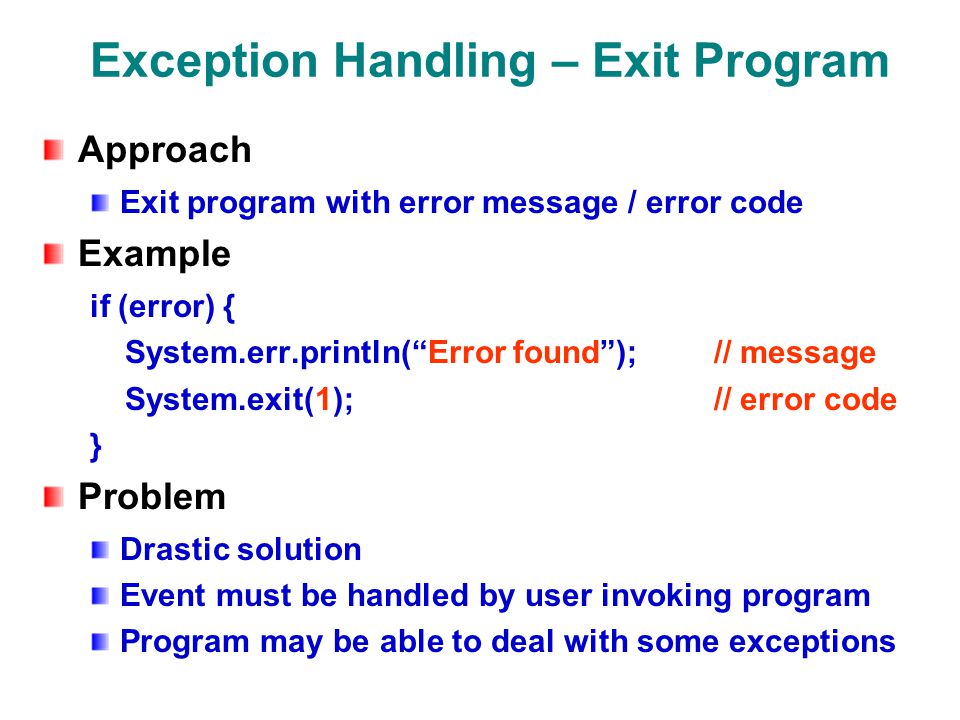 Exception Handling – Exit Program

Approach

Exit program with error message / error code

Example

if (error) {
System.err.println(“Error found”); // message
System.exit(1); // error code
}

Problem

Drastic solution

Event must be handled by user invoking program

Program may be able to deal with some exceptions